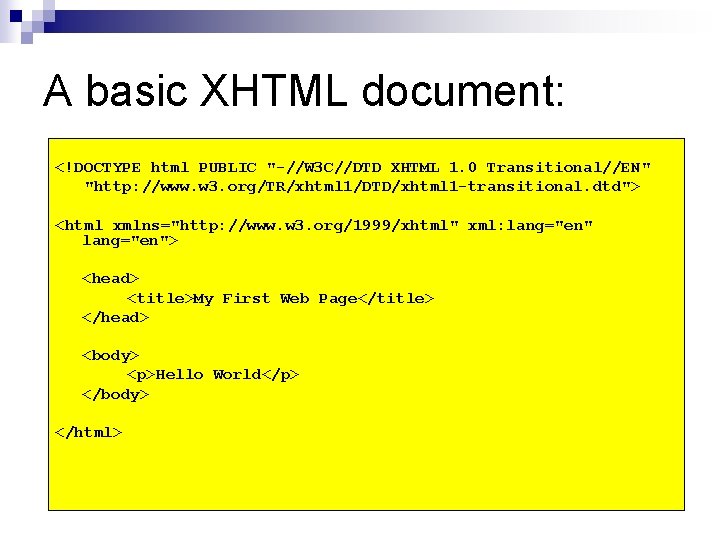 A basic XHTML document:

<!DOCTYPE html PUBLIC "-//W3C//DTD XHTML 1.0 Transitional//EN"
"http://www.w3.org/TR/xhtml1/DTD/xhtml1-transitional.dtd">

<html xmlns="http://www.w3.org/1999/xhtml" xml:lang="en"
lang="en">

<head>
<title>My First Web Page</title>
</head>

<body>
<p>Hello World</p>
</body>

</html>